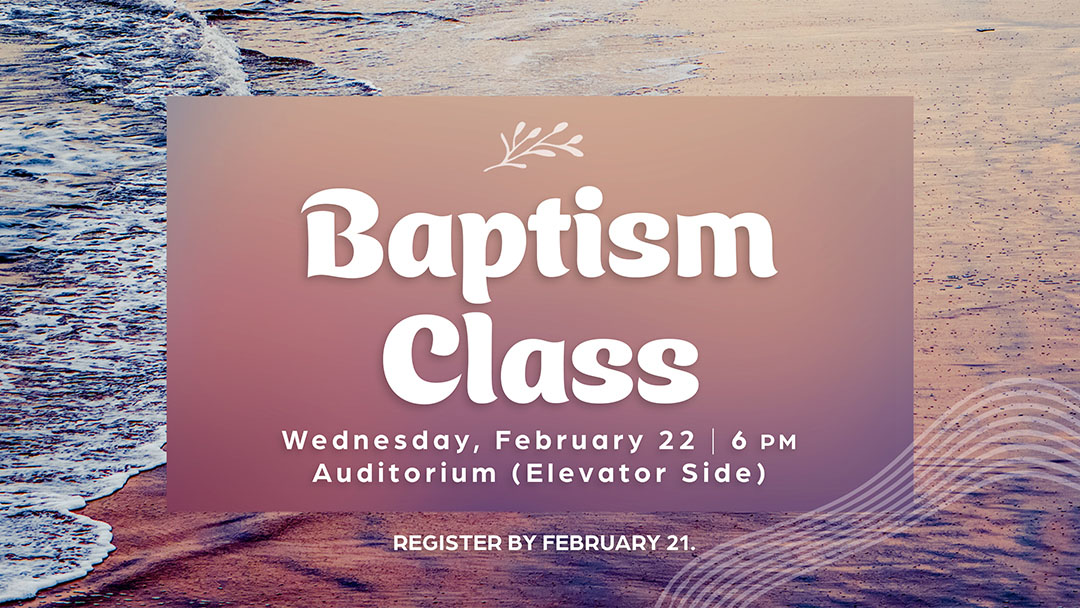 Baptism Class

Wednesday, February 22 | 6 PM
Auditorium (Elevator Side)

REGISTER BY FEBRUARY 21.